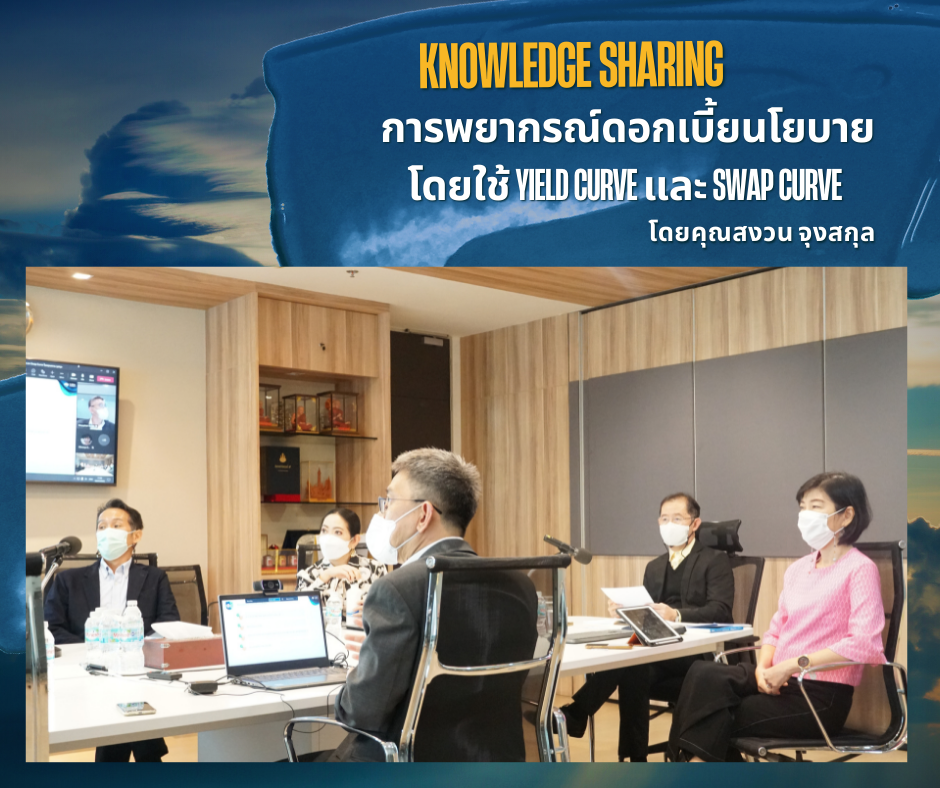 KNOWLEDGE SHARING
การพยากรณ์ดอกเบี้ยนโยบาย
โดยใช้ YIELD CURVE และ SWAP CURVE
โดยคุณสงวน จุงสกุล